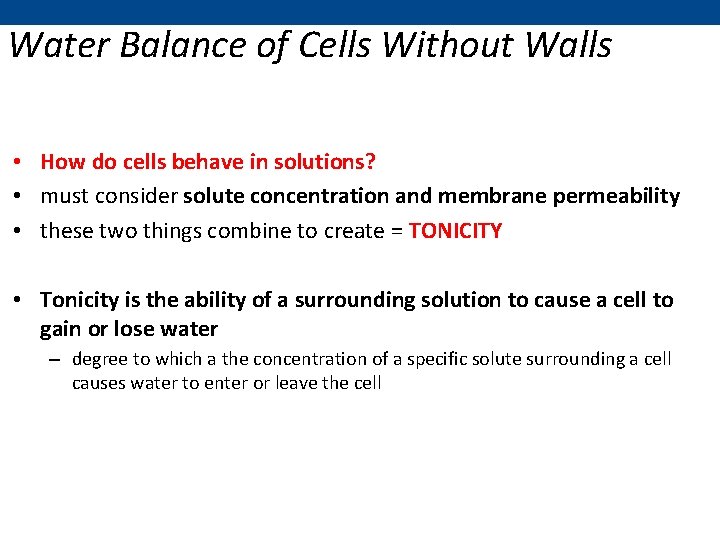 Water Balance of Cells Without Walls

• How do cells behave in solutions?
• must consider solute concentration and membrane permeability
• these two things combine to create = TONICITY

• Tonicity is the ability of a surrounding solution to cause a cell to gain or lose water
– degree to which a the concentration of a specific solute surrounding a cell causes water to enter or leave the cell